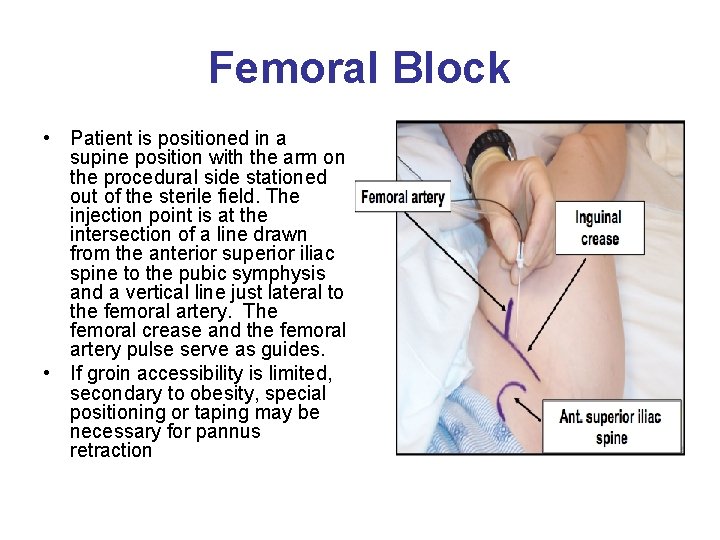 Femoral Block

• Patient is positioned in a supine position with the arm on the procedural side stationed out of the sterile field. The injection point is at the intersection of a line drawn from the anterior superior iliac spine to the pubic symphysis and a vertical line just lateral to the femoral artery. The femoral crease and the femoral artery pulse serve as guides.
• If groin accessibility is limited, secondary to obesity, special positioning or taping may be necessary for pannus retraction

Femoral artery

Inguinal crease

Ant. superior iliac spine